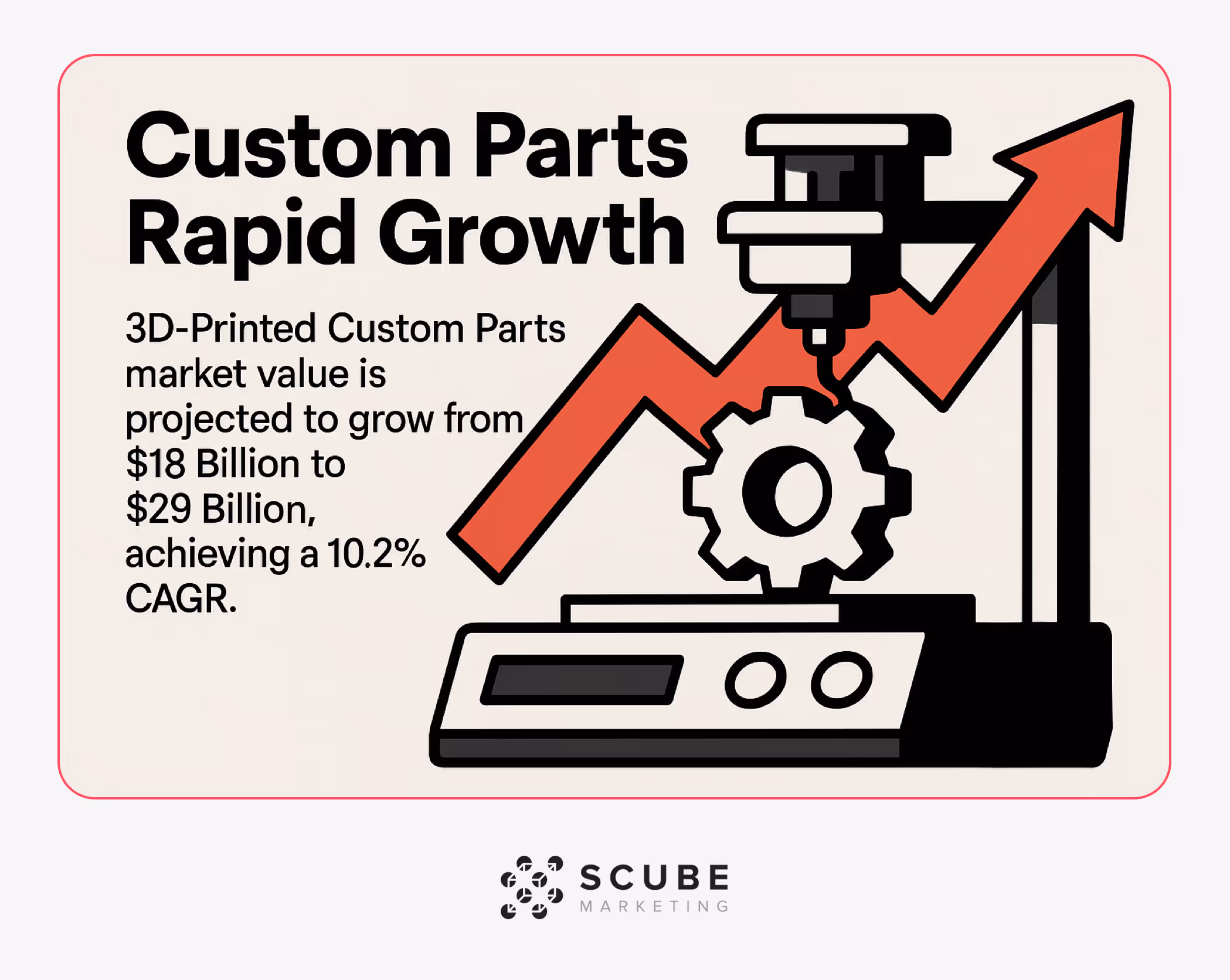 Custom Parts Rapid Growth

3D-Printed Custom Parts market value is projected to grow from \$18 Billion to \$29 Billion, achieving a 10.2% CAGR.

SCUBE
MARKETING